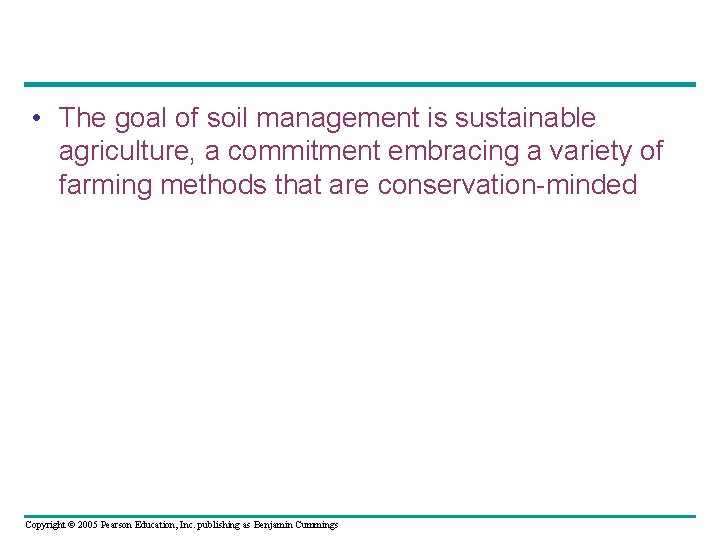 • The goal of soil management is sustainable agriculture, a commitment embracing a variety of farming methods that are conservation-minded

Copyright © 2005 Pearson Education, Inc. publishing as Benjamin Cummings